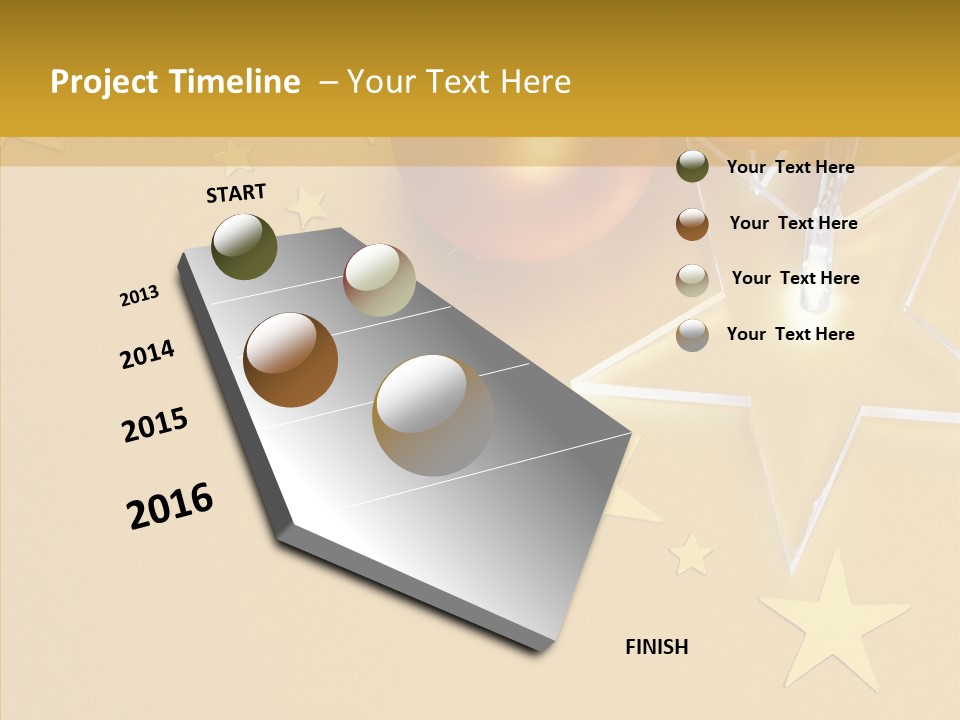 Project Timeline – Your Text Here

START

2013

2014

2015

2016

FINISH

Your Text Here

Your Text Here

Your Text Here

Your Text Here